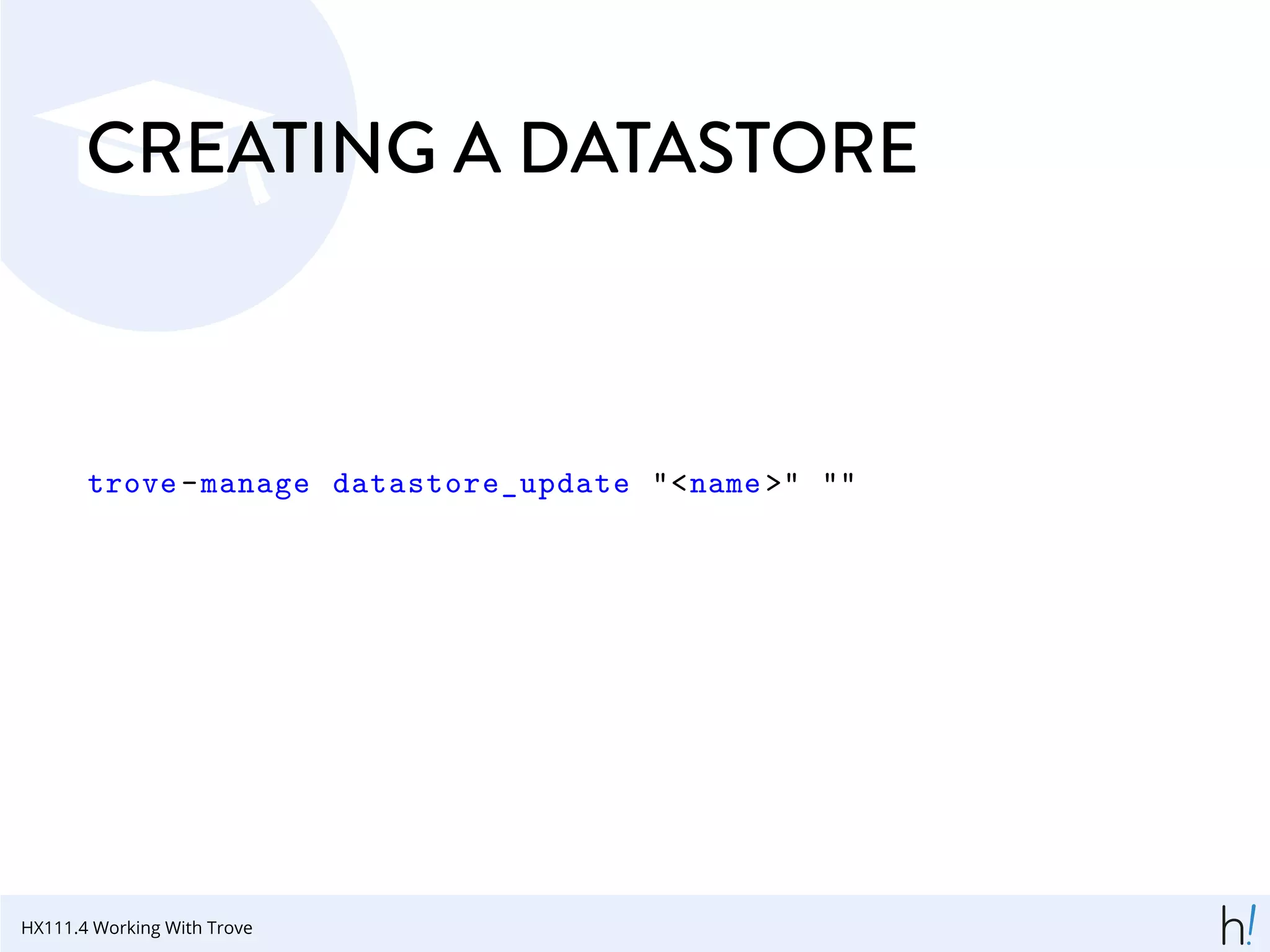 CREATING A DATASTORE

trove-manage datastore_update "<name>" ""

HX111.4 Working With Trove

h!